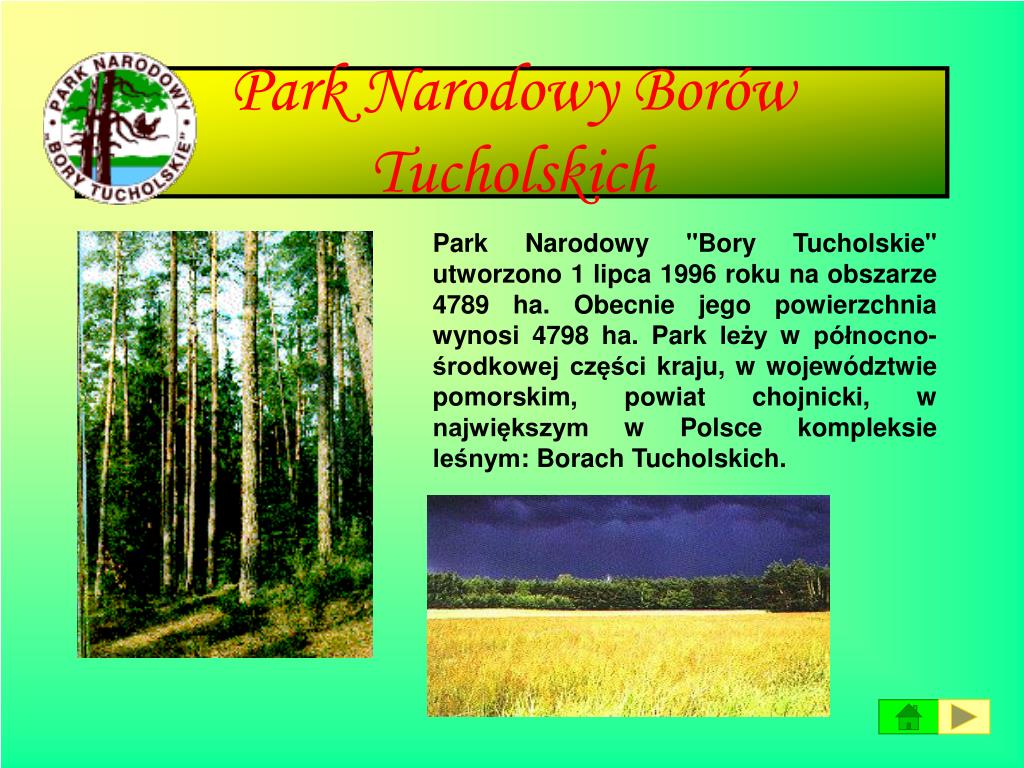 PARK NARODOWY
„BORY TUCHOLSKIE"

Park Narodowy Borów Tucholskich

Park Narodowy "Bory Tucholskie" utworzono 1 lipca 1996 roku na obszarze 4789 ha. Obecnie jego powierzchnia wynosi 4798 ha. Park leży w północno-środkowej części kraju, w województwie pomorskim, powiat chojnicki, w największym w Polsce kompleksie leśnym: Borach Tucholskich.